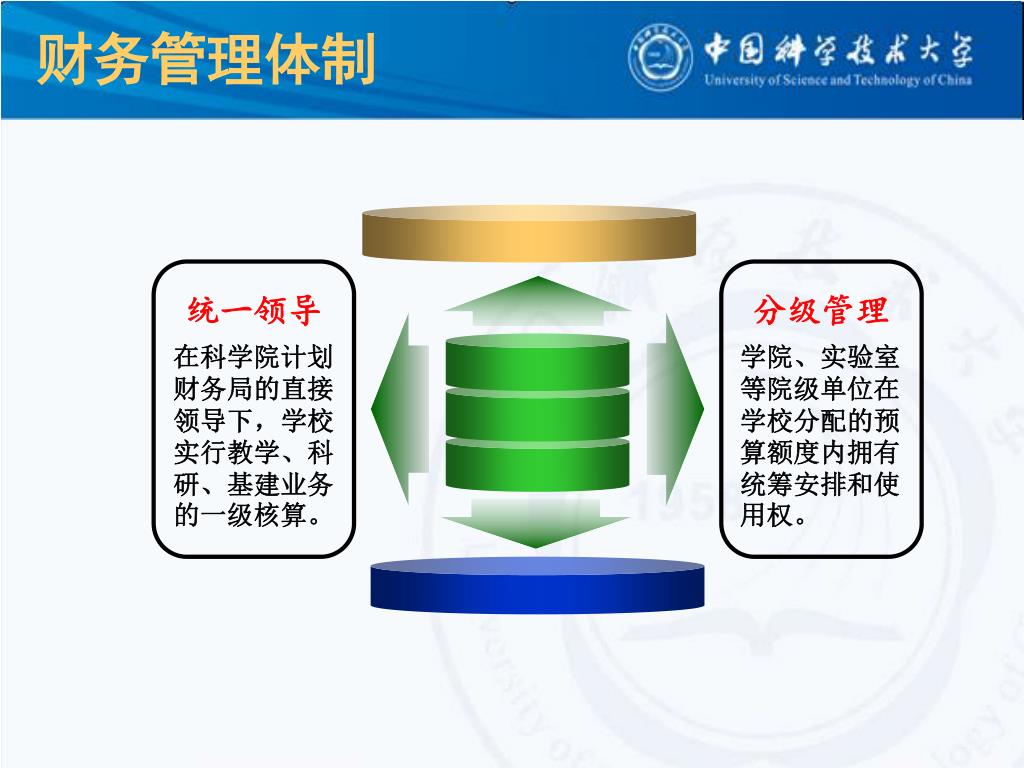 财务管理体制

中国科学技术大学
University of Science and Technology of China

统一领导

在科学院计划财务局的直接领导下，学校实行教学、科研、基建业务的一级核算。

分级管理

学院、实验室等院级单位在学校分配的预算额度内拥有统筹安排和使用权。